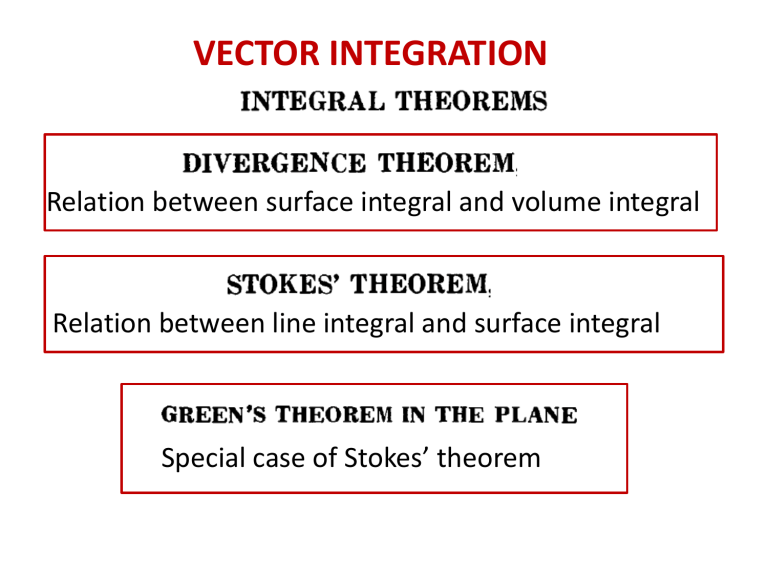 VECTOR INTEGRATION

INTEGRAL THEOREMS

DIVERGENCE THEOREM

Relation between surface integral and volume integral

STOKES' THEOREM

Relation between line integral and surface integral

GREEN'S THEOREM IN THE PLANE

Special case of Stokes' theorem